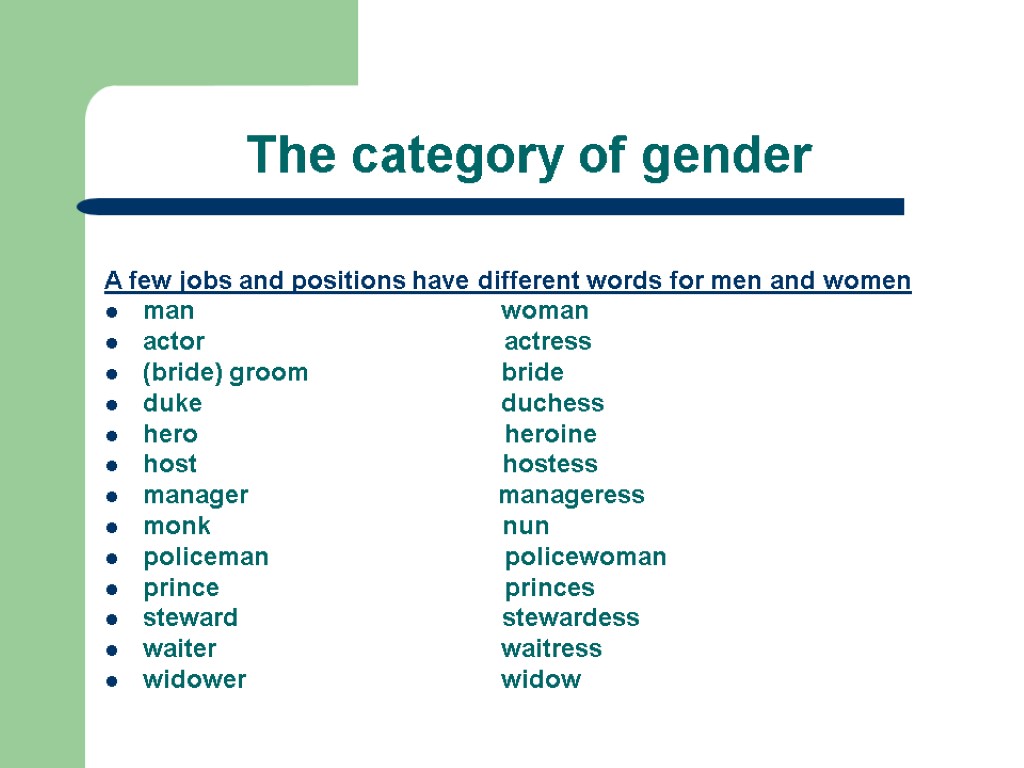 The category of gender

A few jobs and positions have different words for men and women

- man woman
- actor actress
- (bride) groom bride
- duke duchess
- hero heroine
- host hostess
- manager manageress
- monk nun
- policeman policewoman
- prince princes
- steward stewardess
- waiter waitress
- widower widow